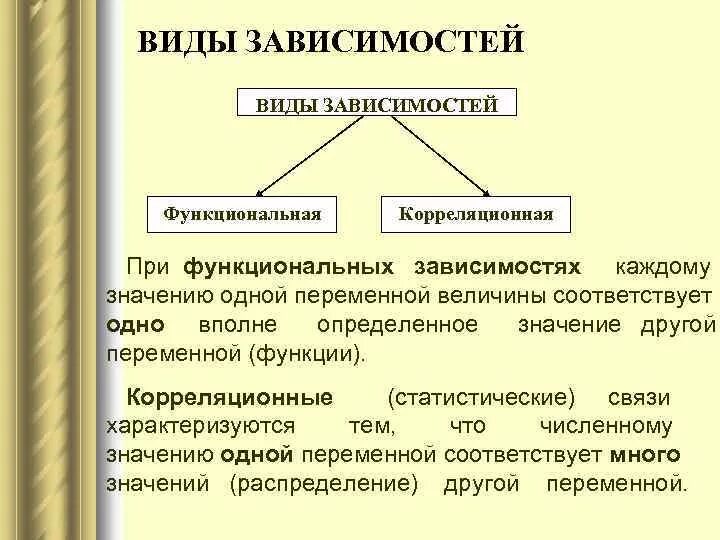 ВИДЫ ЗАВИСИМОСТЕЙ

ВИДЫ ЗАВИСИМОСТЕЙ

Функциональная

Корреляционная

При функциональных зависимостях каждому значению одной переменной величины соответствует одно вполне определенное значение другой переменной (функции).

Корреляционные (статистические) связи характеризуются тем, что численному значению одной переменной соответствует много значений (распределение) другой переменной.